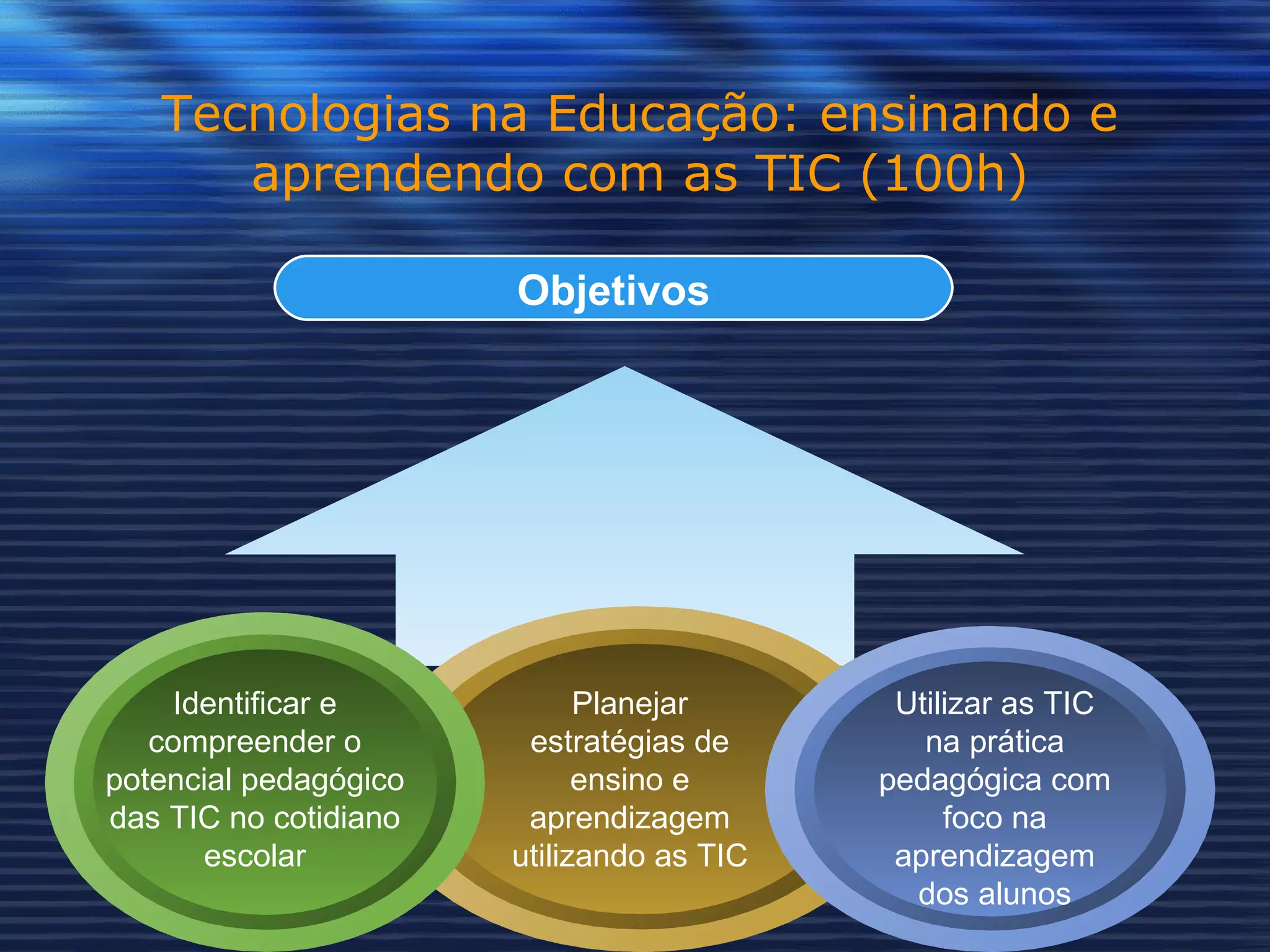 Tecnologias na Educação: ensinando e aprendendo com as TIC (100h)

Objetivos

Identificar e compreender o potencial pedagógico das TIC no cotidiano escolar

Planejar estratégias de ensino e aprendizagem utilizando as TIC

Utilizar as TIC na prática pedagógica com foco na aprendizagem dos alunos